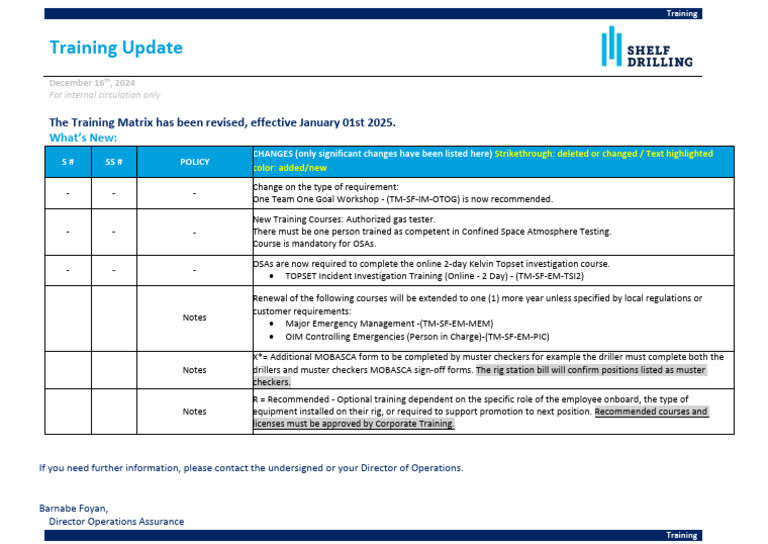 Training

Training Update

SHELF DRILLING

December 16th, 2024
For internal circulation only

The Training Matrix has been revised, effective January 01st 2025.
What's New:

| S # | SS # | POLICY | CHANGES (only significant changes have been listed here) Strikethrough: deleted or changed / Text highlighted color: added/new |
|---|---|---|---|
| - | - | - | Change on the type of requirement: One Team One Goal Workshop - (TM-SF-IM-OTOG) is now recommended. |
| - | - | - | New Training Courses: Authorized gas tester. There must be one person trained as competent in Confined Space Atmosphere Testing. Course is mandatory for OSAs. |
| - | - | - | OSAs are now required to complete the online 2-day Kelvin Topset investigation course. • TOPSET Incident Investigation Training (Online - 2 Day) - (TM-SF-EM-TSI2) |
| | | Notes | Renewal of the following courses will be extended to one (1) more year unless specified by local regulations or customer requirements: • Major Emergency Management -(TM-SF-EM-MEM) • OIM Controlling Emergencies (Person in Charge)-(TM-SF-EM-PIC) |
| | | Notes | X*= Additional MOBASCA form to be completed by muster checkers for example the driller must complete both the drillers and muster checkers MOBASCA sign-off forms. The rig station bill will confirm positions listed as muster checkers. |
| | | Notes | R = Recommended - Optional training dependent on the specific role of the employee onboard, the type of equipment installed on their rig, or required to support promotion to next position. Recommended courses and licenses must be approved by Corporate Training. |

If you need further information, please contact the undersigned or your Director of Operations.

Barnabe Foyan,
Director Operations Assurance

Training